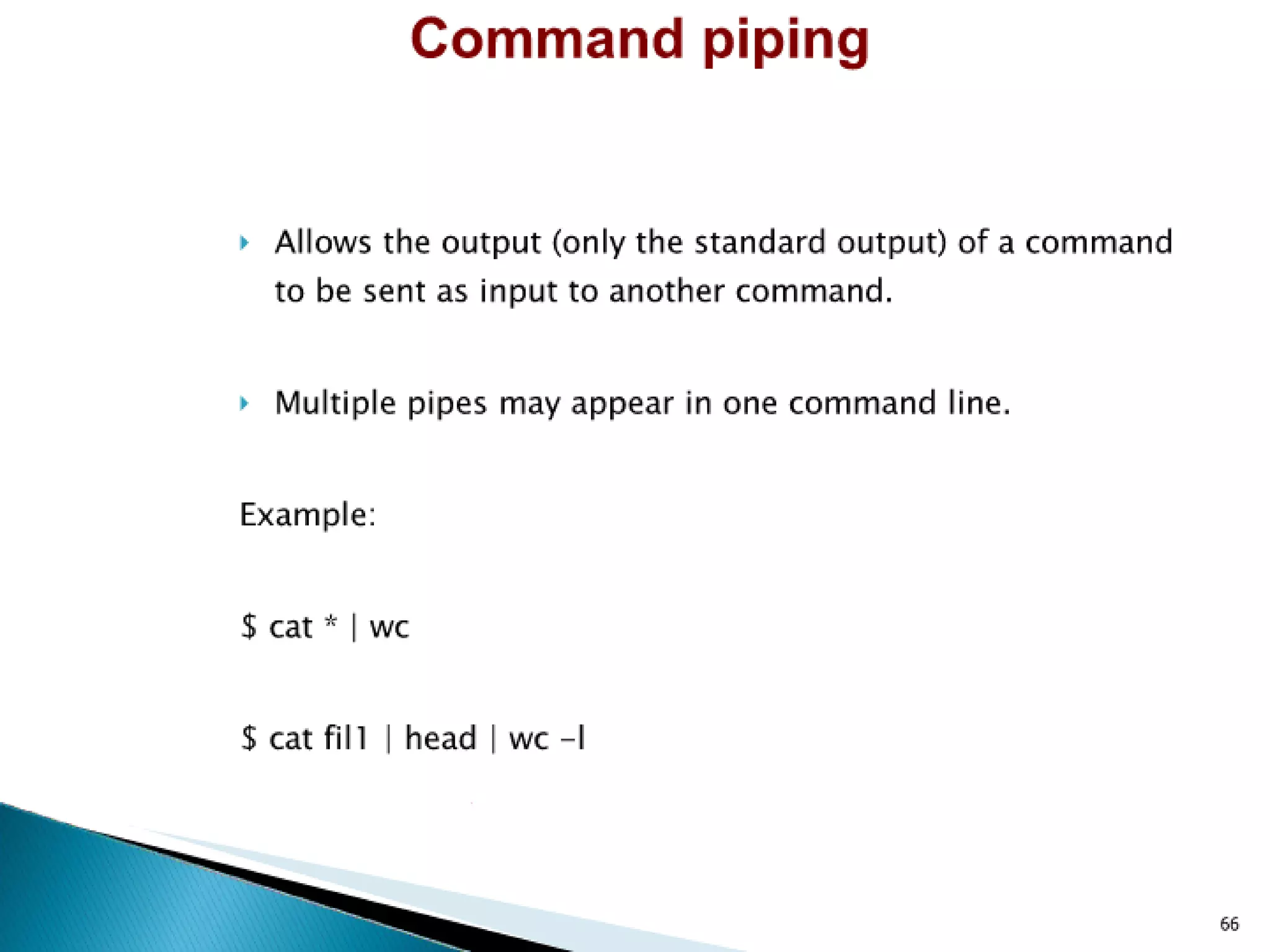 Command piping

Allows the output (only the standard output) of a command to be sent as input to another command.

Multiple pipes may appear in one command line.

Example:

\$ cat * | wc

\$ cat fil1 | head | wc -l

66